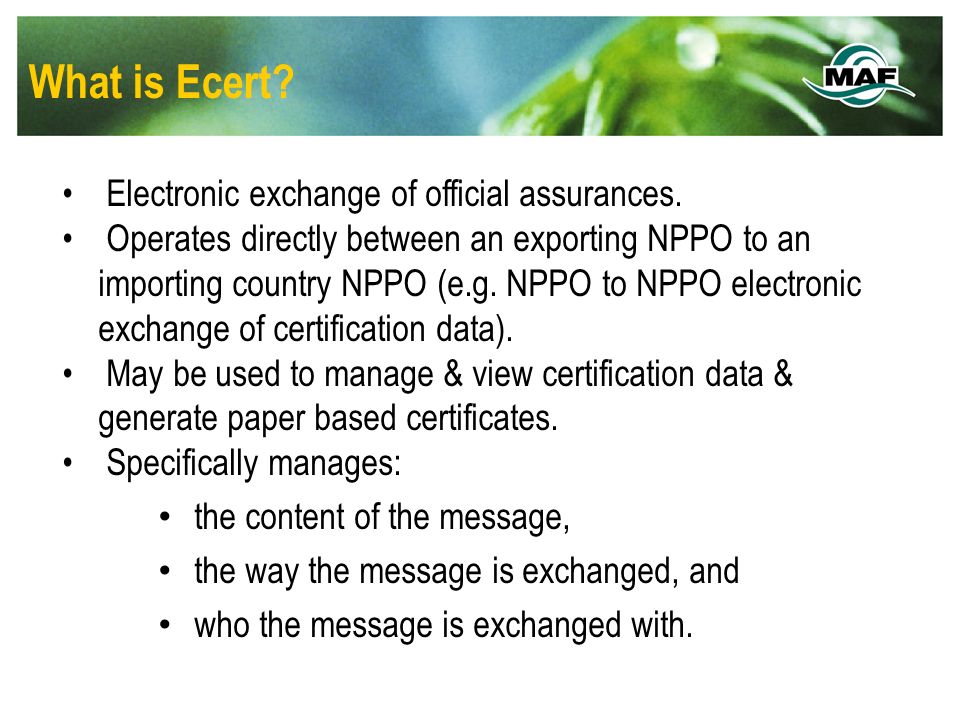 What is Ecert?

MAF

• Electronic exchange of official assurances.
• Operates directly between an exporting NPPO to an importing country NPPO (e.g. NPPO to NPPO electronic exchange of certification data).
• May be used to manage & view certification data & generate paper based certificates.
• Specifically manages:
  • the content of the message,
  • the way the message is exchanged, and
  • who the message is exchanged with.